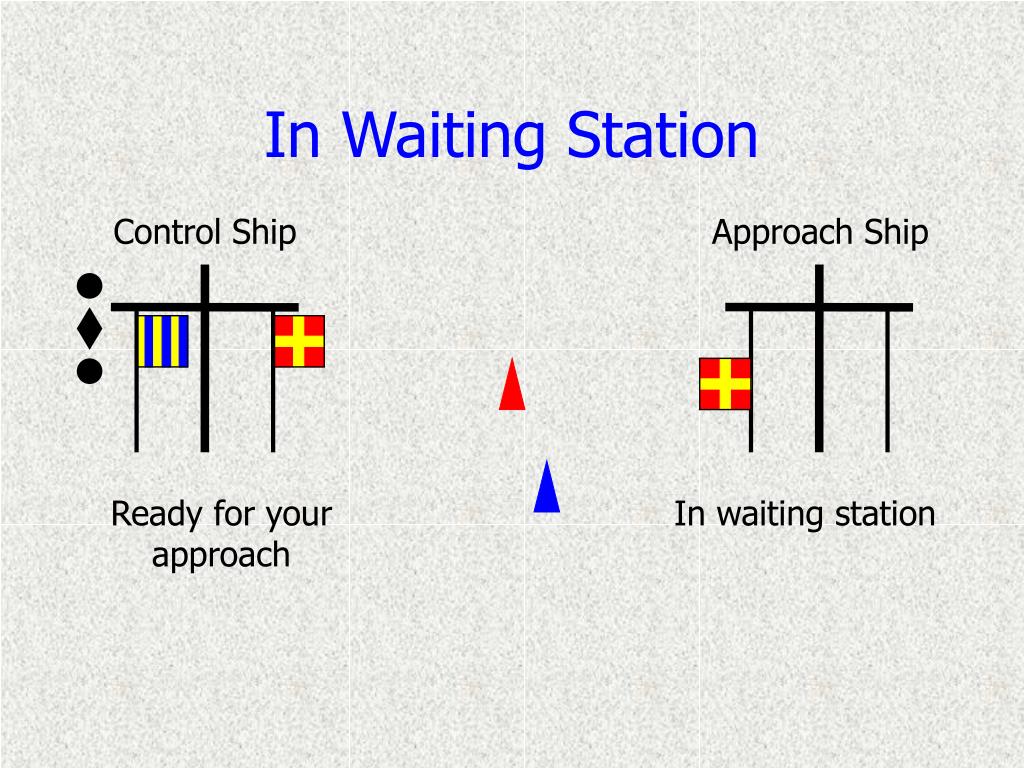 In Waiting Station

Control Ship

Approach Ship

Ready for your approach

In waiting station